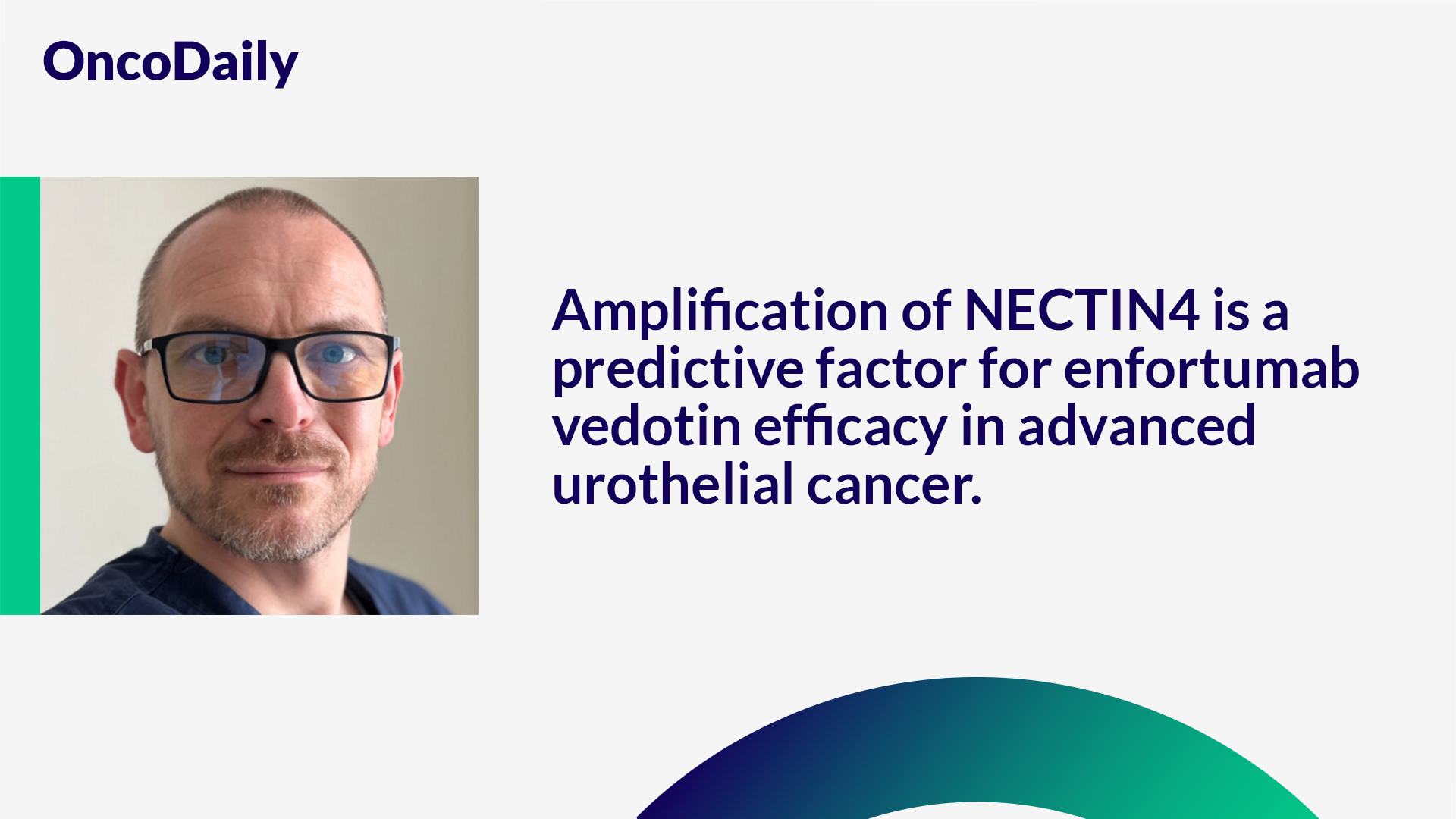 OncoDaily

Amplification of NECTIN4 is a predictive factor for enfortumab vedotin efficacy in advanced urothelial cancer.